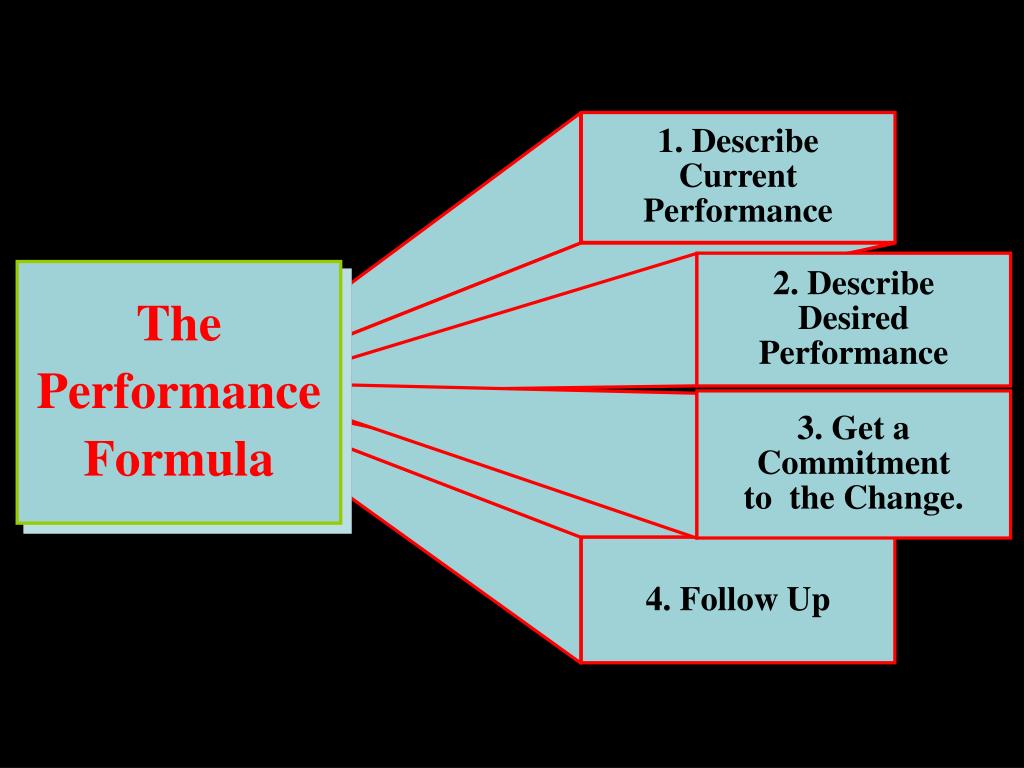 The Performance Formula

1. Describe Current Performance

2. Describe Desired Performance

3. Get a Commitment to the Change.

4. Follow Up